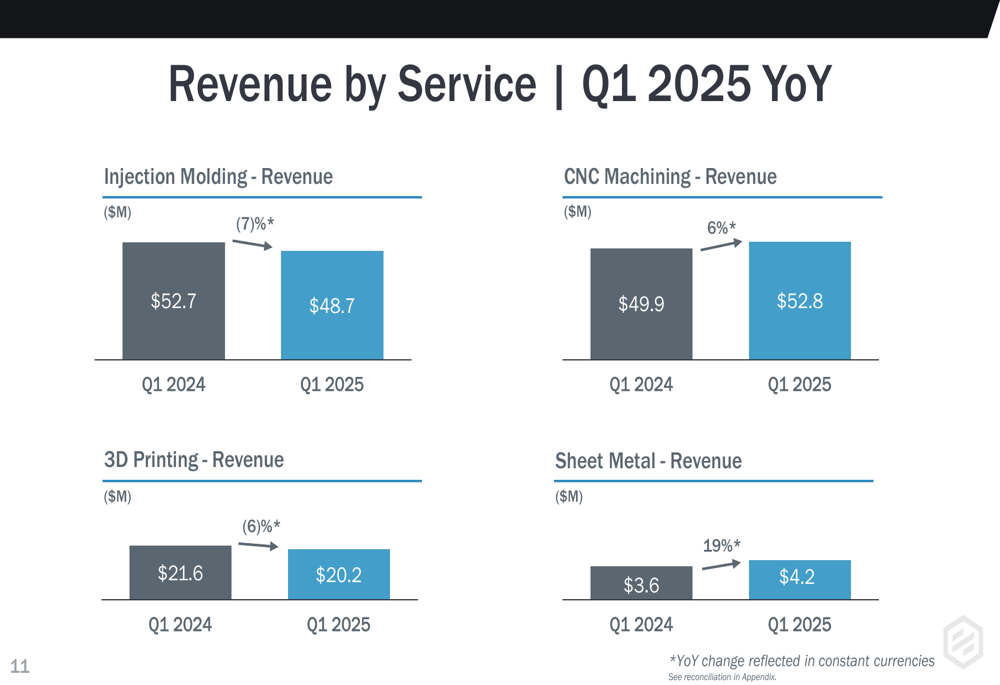 Revenue by Service | Q1 2025 YoY

Injection Molding - Revenue

($M)

(7)%*

$52.7

$48.7

Q1 2024

Q1 2025

CNC Machining - Revenue

($M)

6%*

$49.9

$52.8

Q1 2024

Q1 2025

3D Printing - Revenue

($M)

(6)%*

$21.6

$20.2

Q1 2024

Q1 2025

Sheet Metal - Revenue

($M)

19%*

$3.6

$4.2

Q1 2024

Q1 2025

11

*YoY change reflected in constant currencies
See reconciliation in Appendix.